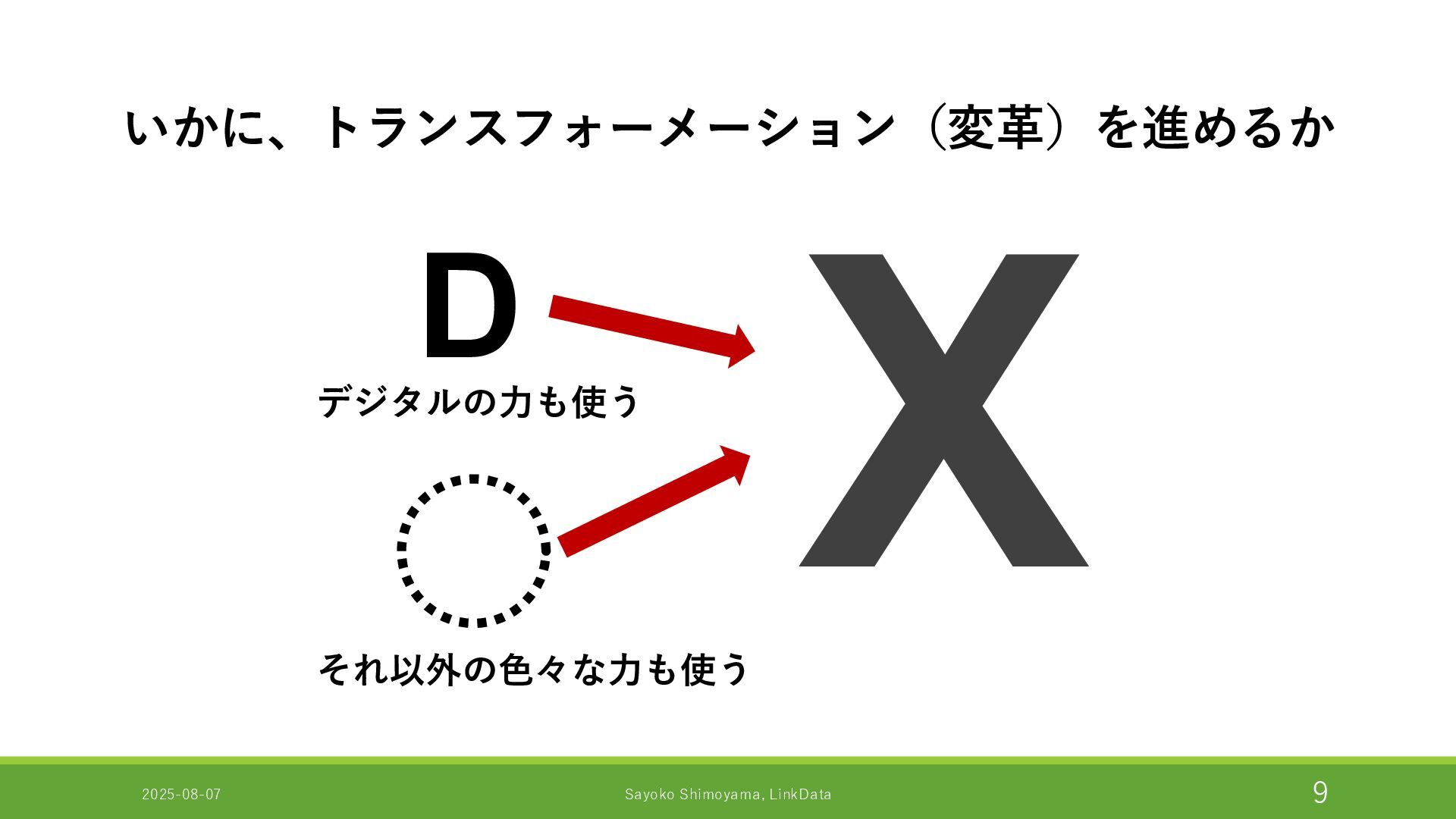 いかに、トランスフォーメーション（変革）を進めるか

D

デジタルの力も使う

X

それ以外の色々な力も使う

2025-08-07

Sayoko Shimoyama, LinkData

9